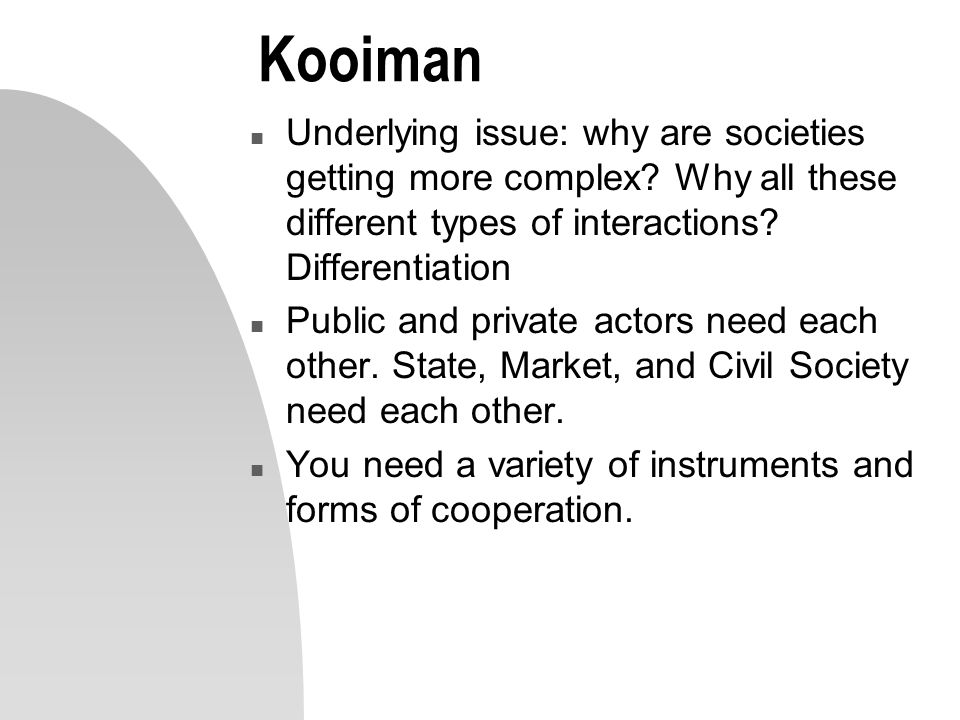 Kooiman

- Underlying issue: why are societies getting more complex? Why all these different types of interactions? Differentiation
- Public and private actors need each other. State, Market, and Civil Society need each other.
- You need a variety of instruments and forms of cooperation.